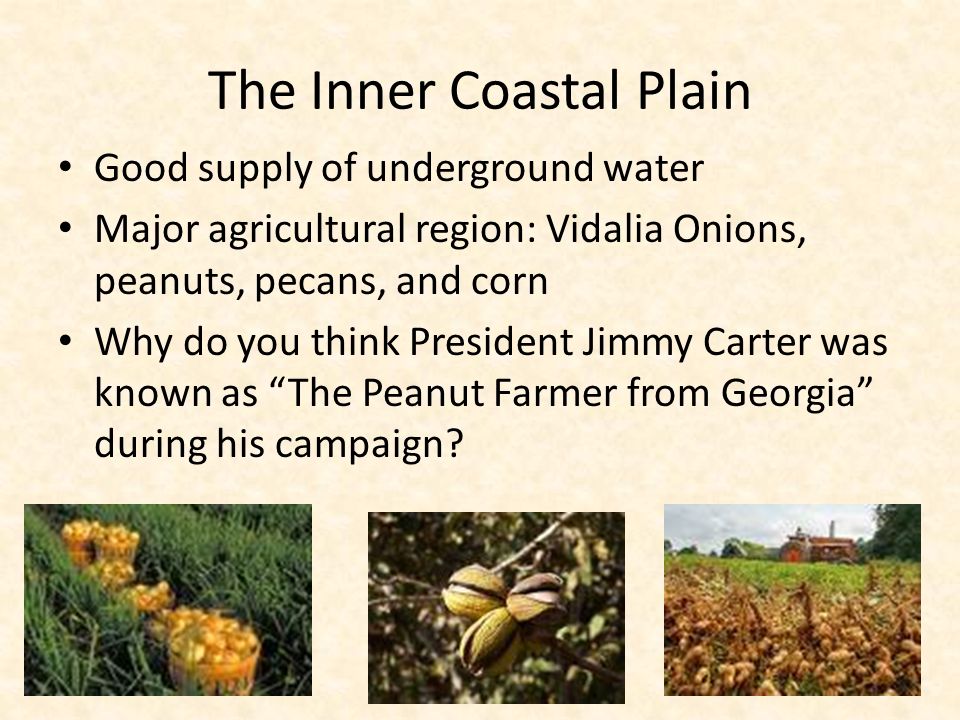 The Inner Coastal Plain

• Good supply of underground water
• Major agricultural region: Vidalia Onions, peanuts, pecans, and corn
• Why do you think President Jimmy Carter was known as “The Peanut Farmer from Georgia” during his campaign?